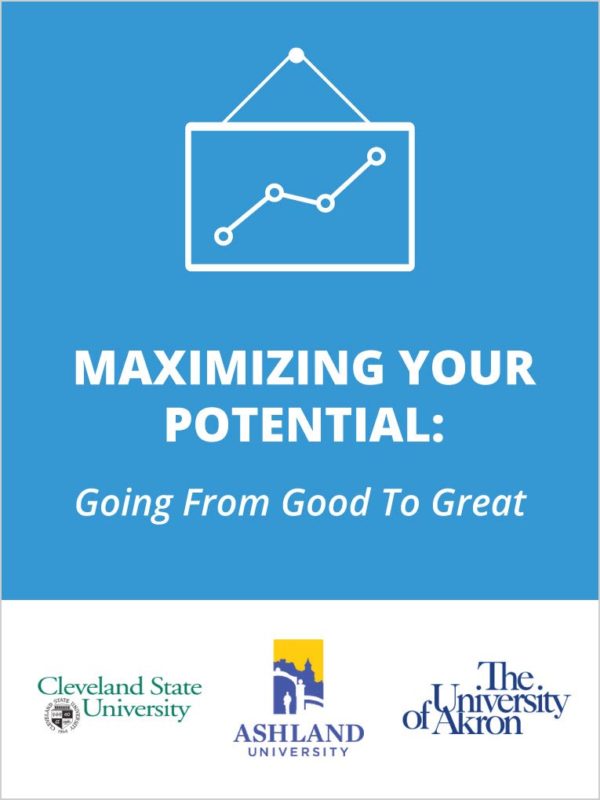 MAXIMIZING YOUR POTENTIAL:

Going From Good To Great

Cleveland State University

ASHLAND UNIVERSITY

The University of Akron